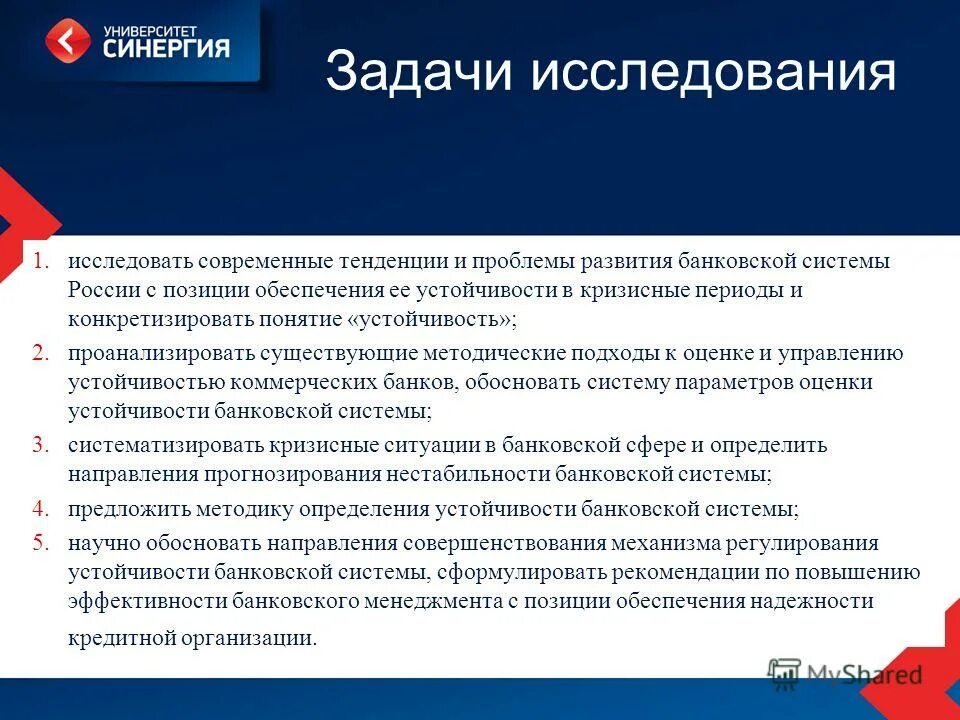 УНИВЕРСИТЕТ
СИНЕРГИЯ

Задачи исследования

1. исследовать современные тенденции и проблемы развития банковской системы России с позиции обеспечения ее устойчивости в кризисные периоды и конкретизировать понятие «устойчивость»;
2. проанализировать существующие методические подходы к оценке и управлению устойчивостью коммерческих банков, обосновать систему параметров оценки устойчивости банковской системы;
3. систематизировать кризисные ситуации в банковской сфере и определить направления прогнозирования нестабильности банковской системы;
4. предложить методику определения устойчивости банковской системы;
5. научно обосновать направления совершенствования механизма регулирования устойчивости банковской системы, сформулировать рекомендации по повышению эффективности банковского менеджмента с позиции обеспечения надежности кредитной организации.

MyShared